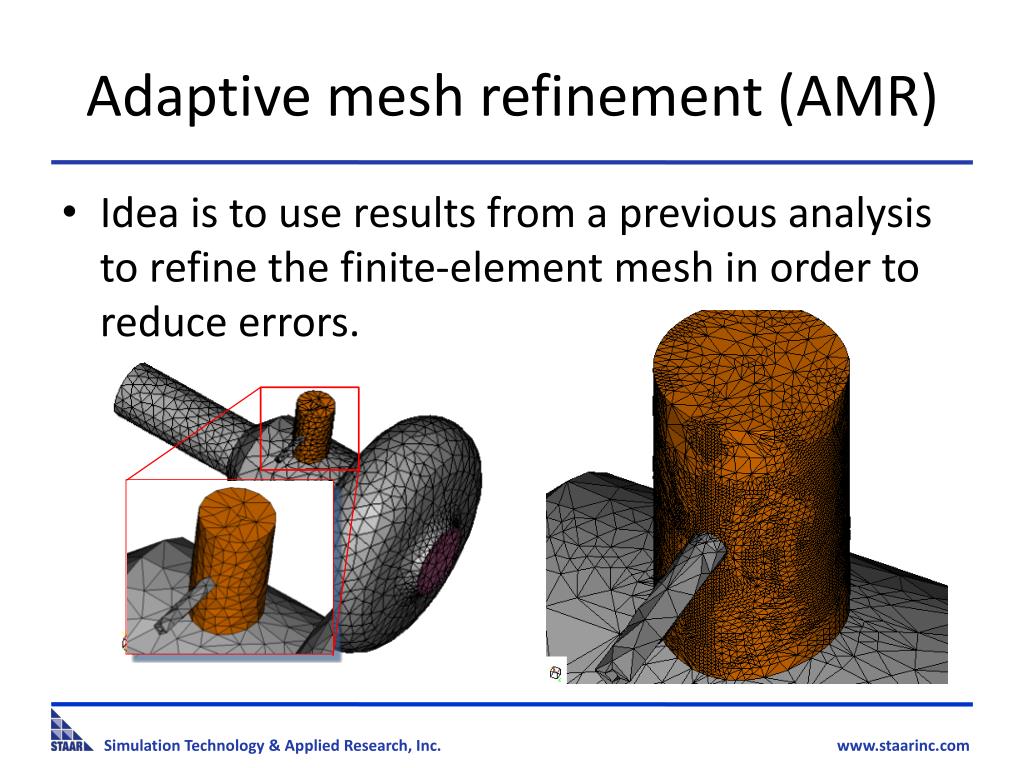 Adaptive mesh refinement (AMR)

• Idea is to use results from a previous analysis to refine the finite-element mesh in order to reduce errors.

STAAR Simulation Technology & Applied Research, Inc.

www.staarinc.com